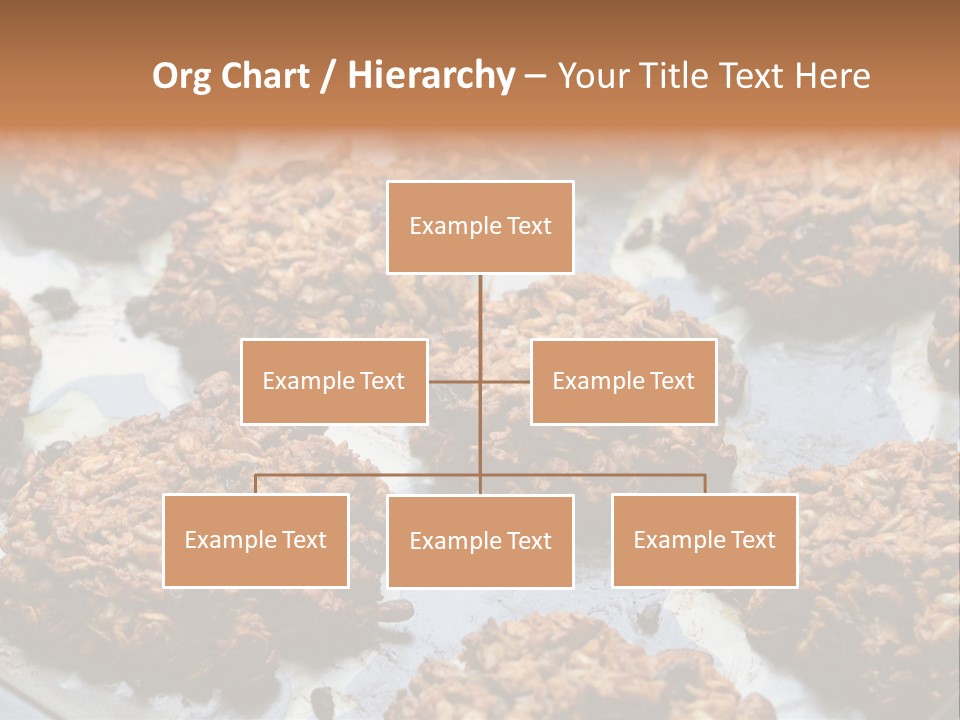 Org Chart / Hierarchy – Your Title Text Here

Example Text

Example Text

Example Text

Example Text

Example Text

Example Text